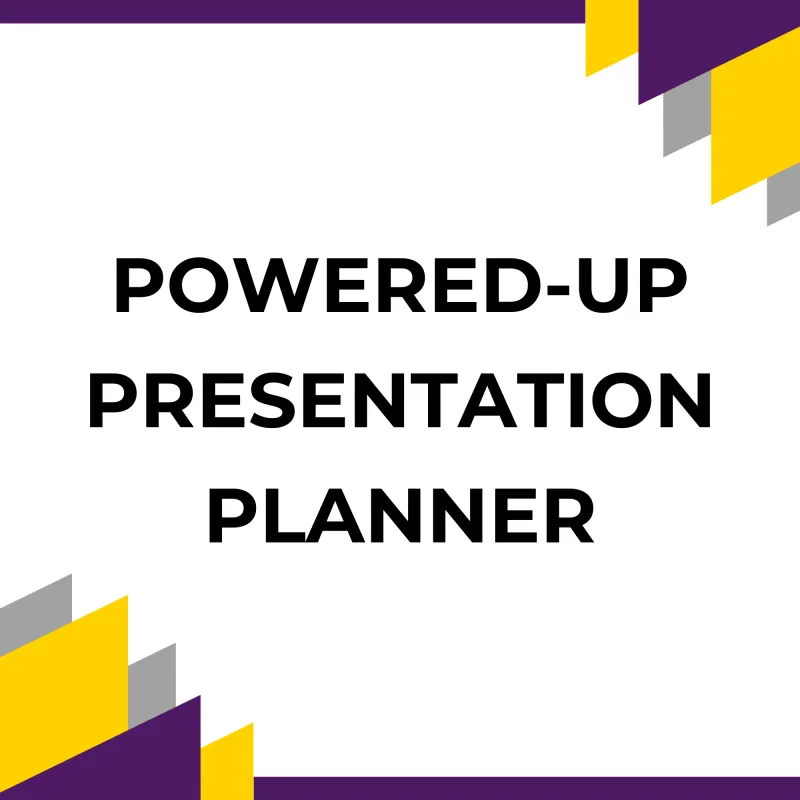 POWERED-UP PRESENTATION PLANNER